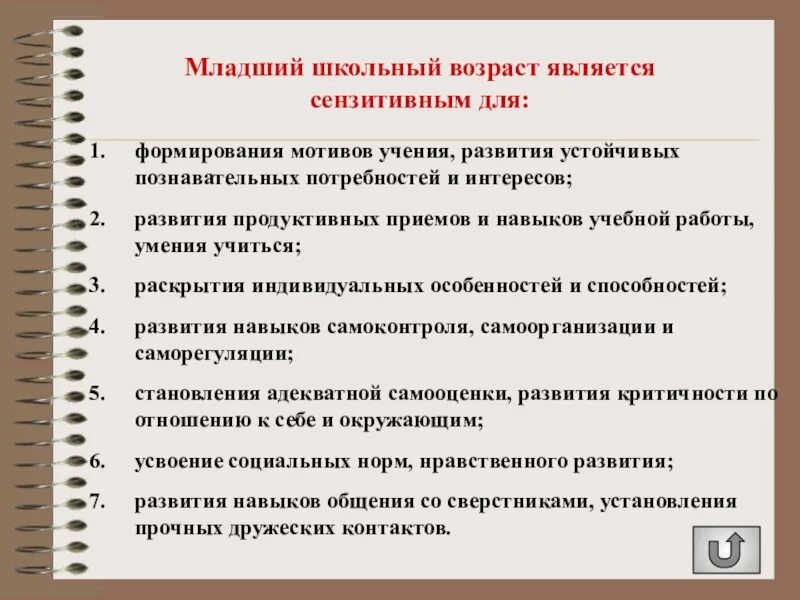 Младший школьный возраст является сензитивным для:

1. формирования мотивов учения, развития устойчивых познавательных потребностей и интересов;
2. развития продуктивных приемов и навыков учебной работы, умения учиться;
3. раскрытия индивидуальных особенностей и способностей;
4. развития навыков самоконтроля, самоорганизации и саморегуляции;
5. становления адекватной самооценки, развития критичности по отношению к себе и окружающим;
6. усвоение социальных норм, нравственного развития;
7. развития навыков общения со сверстниками, установления прочных дружеских контактов.